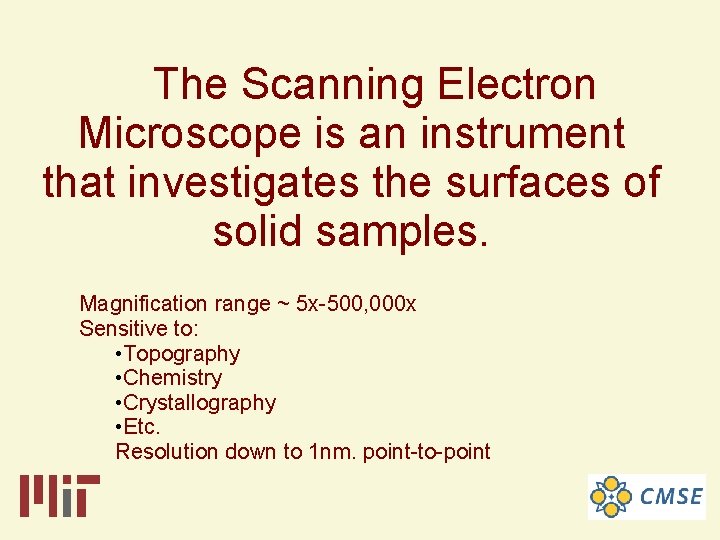 The Scanning Electron Microscope is an instrument that investigates the surfaces of solid samples.

Magnification range ~ 5x-500,000x
Sensitive to:
•Topography
•Chemistry
•Crystallography
•Etc.
Resolution down to 1nm. point-to-point

MIT

CMSE